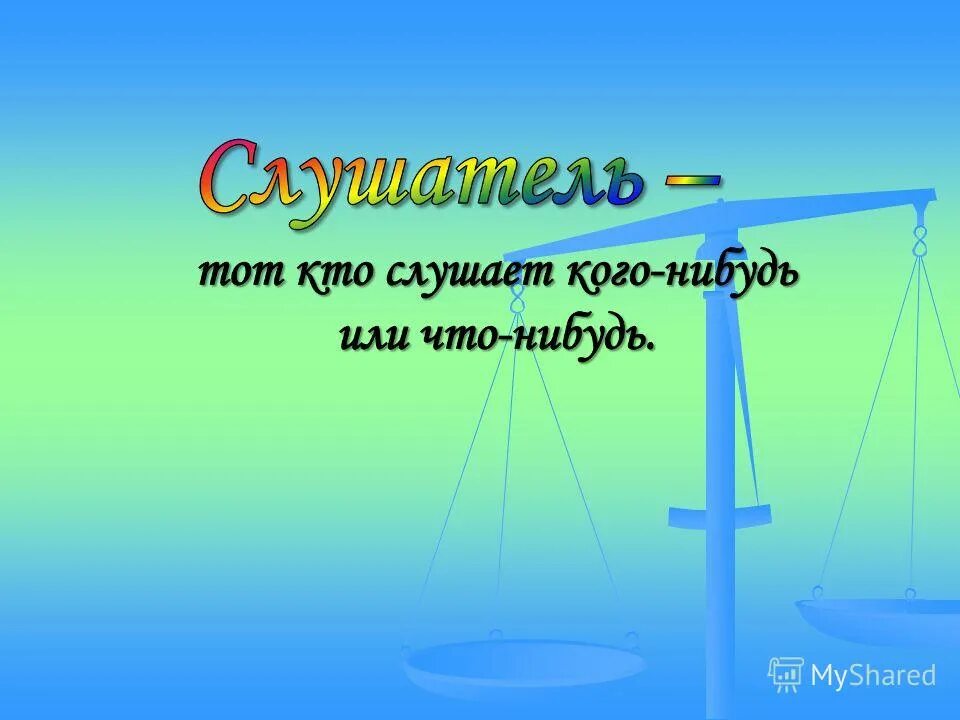 Слушатель –

тот кто слушает кого-нибудь или что-нибудь.

MyShared